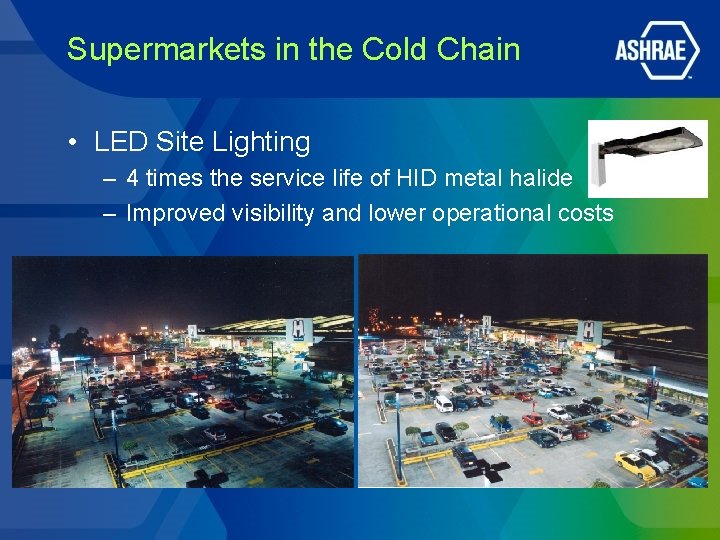 Supermarkets in the Cold Chain

ASHRAE

• LED Site Lighting
– 4 times the service life of HID metal halide
– Improved visibility and lower operational costs